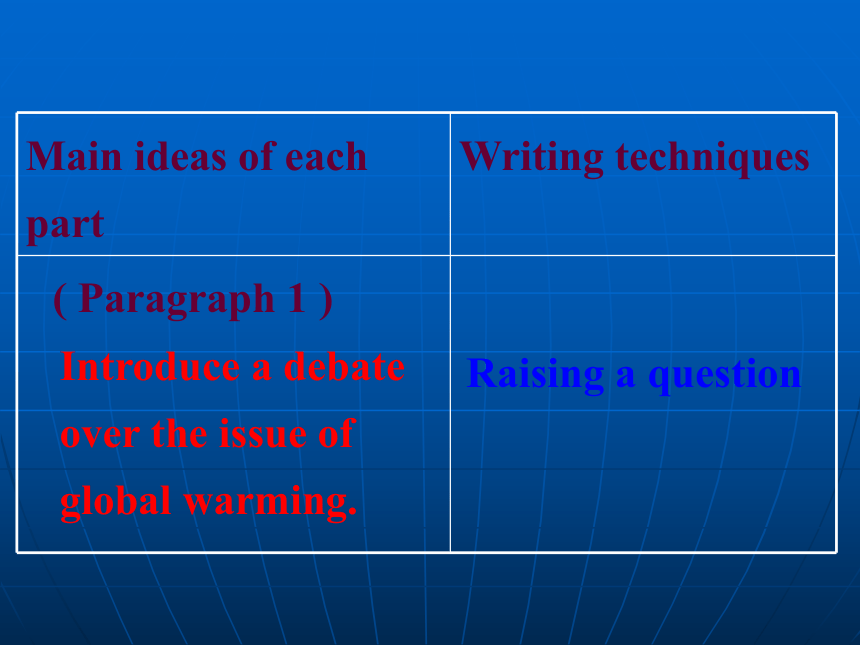 | Main ideas of each part | Writing techniques |
|---|---|
| ( Paragraph 1 ) Introduce a debate over the issue of global warming. | Raising a question |